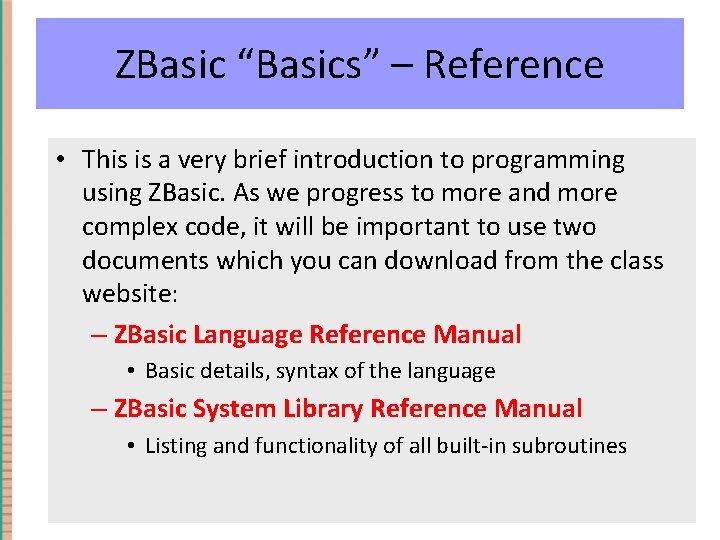 ZBasic “Basics” – Reference

• This is a very brief introduction to programming using ZBasic. As we progress to more and more complex code, it will be important to use two documents which you can download from the class website:

– ZBasic Language Reference Manual

• Basic details, syntax of the language

– ZBasic System Library Reference Manual

• Listing and functionality of all built-in subroutines